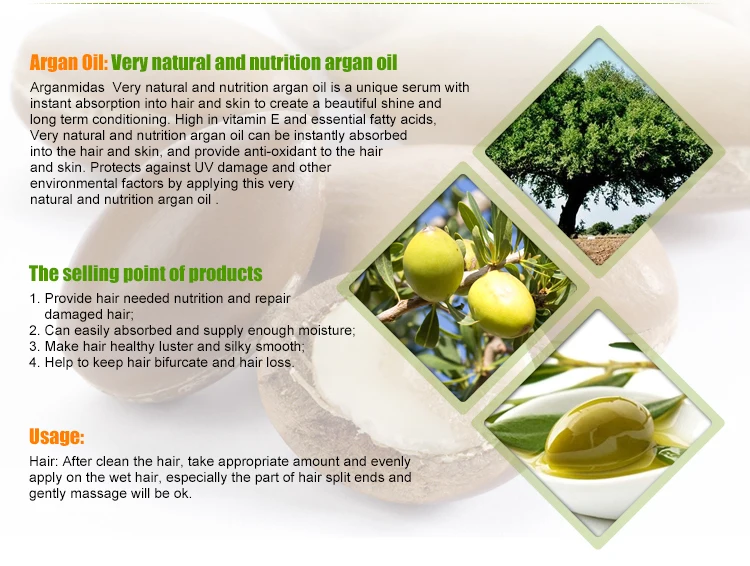 Argan Oil: Very natural and nutrition argan oil

Arganmidas Very natural and nutrition argan oil is a unique serum with instant absorption into hair and skin to create a beautiful shine and long term conditioning. High in vitamin E and essential fatty acids, Very natural and nutrition argan oil can be instantly absorbed into the hair and skin, and provide anti-oxidant to the hair and skin. Protects against UV damage and other environmental factors by applying this very natural and nutrition argan oil .

The selling point of products

1. Provide hair needed nutrition and repair damaged hair;
2. Can easily absorbed and supply enough moisture;
3. Make hair healthy luster and silky smooth;
4. Help to keep hair bifurcate and hair loss.

Usage:

Hair: After clean the hair, take appropriate amount and evenly apply on the wet hair, especially the part of hair split ends and gently massage will be ok.